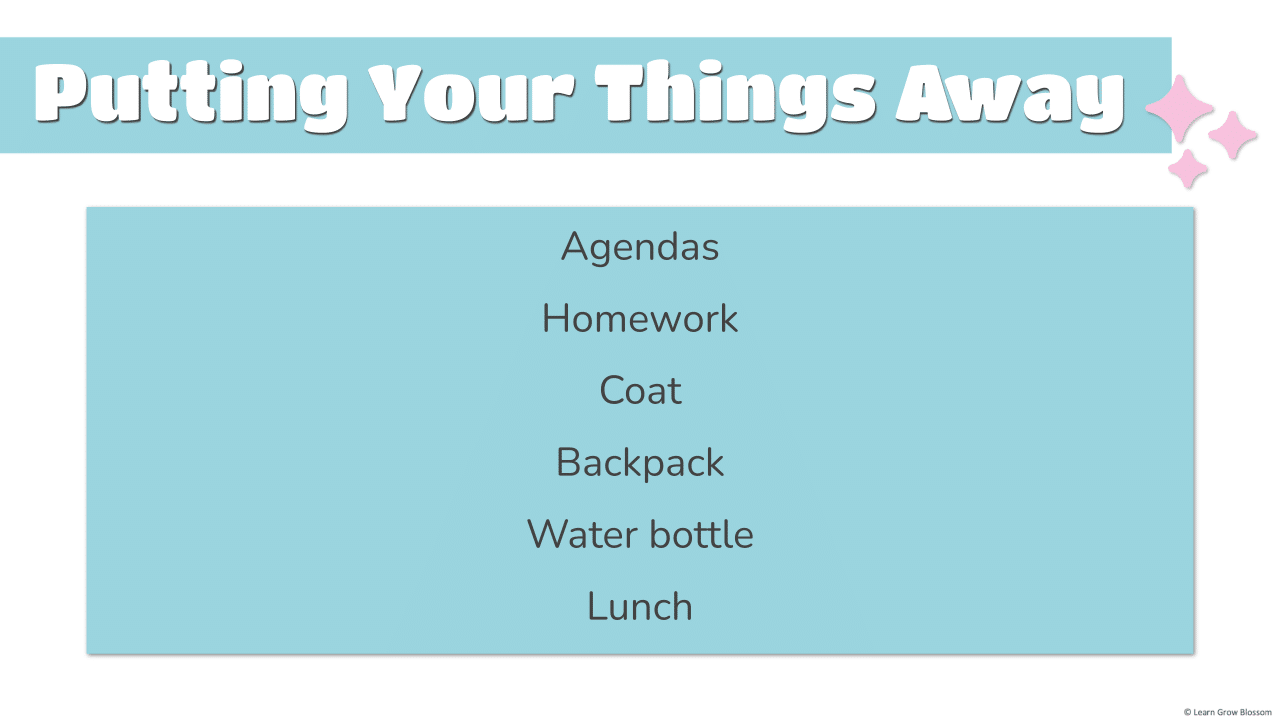 Putting Your Things Away

Agendas

Homework

Coat

Backpack

Water bottle

Lunch

© Learn Grow Blossom